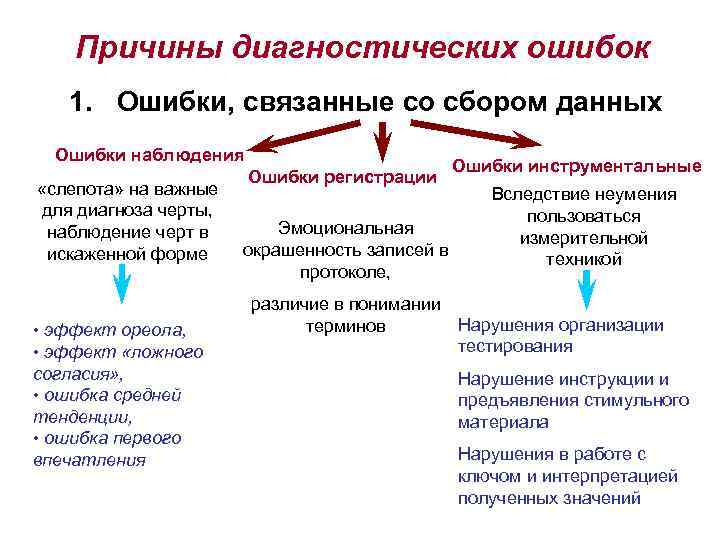 Причины диагностических ошибок

1. Ошибки, связанные со сбором данных

Ошибки наблюдения

«слепота» на важные для диагноза черты, наблюдение черт в искаженной форме

• эффект ореола,
• эффект «ложного согласия»,
• ошибка средней тенденции,
• ошибка первого впечатления

Ошибки регистрации

Эмоциональная окрашенность записей в протоколе,

различие в понимании терминов

Ошибки инструментальные

Вследствие неумения пользоваться измерительной техникой

Нарушения организации тестирования

Нарушение инструкции и предъявления стимульного материала

Нарушения в работе с ключом и интерпретацией полученных значений